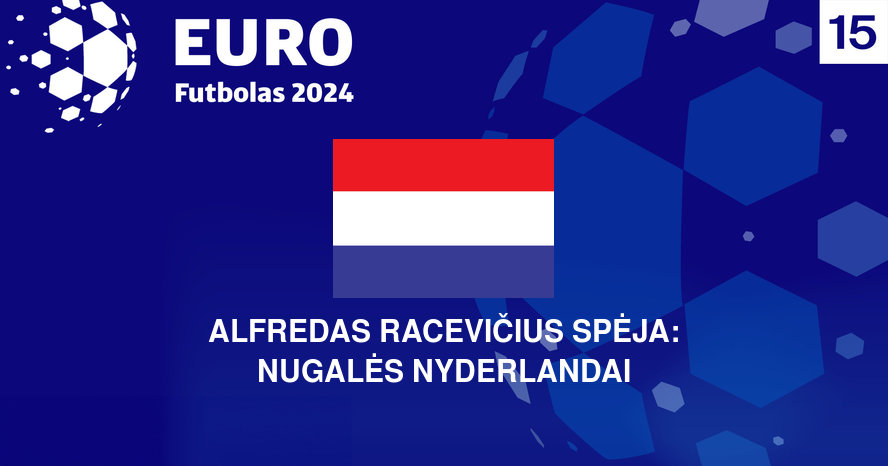 EURO
Futbolas 2024

15

ALFREDAS RACEVIČIUS SPĖJA:
NUGALĖS NYDERLANDAI